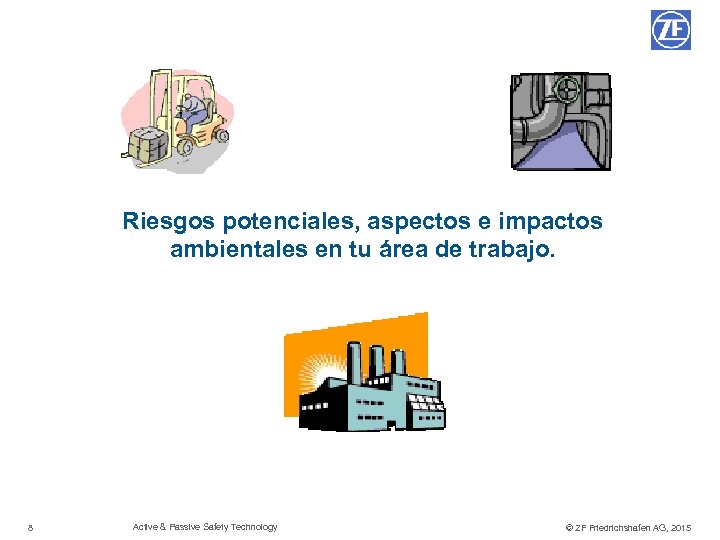 ZF

Riesgos potenciales, aspectos e impactos ambientales en tu área de trabajo.

8

Active & Passive Safety Technology

© ZF Friedrichshafen AG, 2015